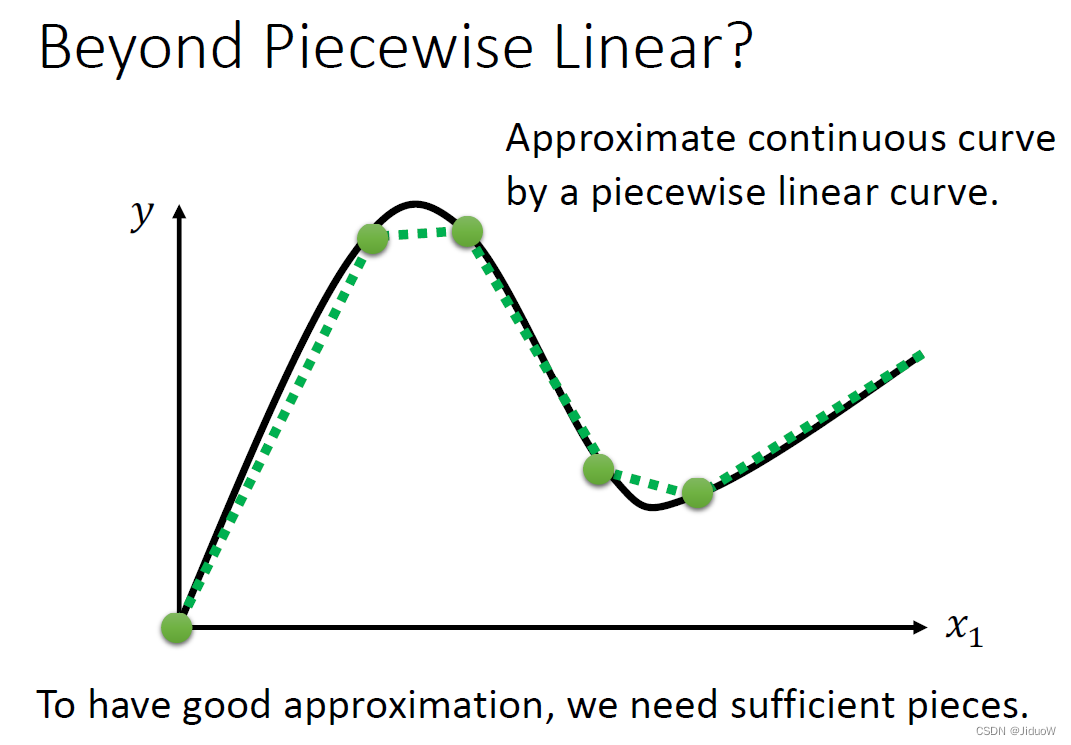 Beyond Piecewise Linear?

Approximate continuous curve by a piecewise linear curve.

$y$

$x_1$

To have good approximation, we need sufficient pieces.

CSDN @JiduoW